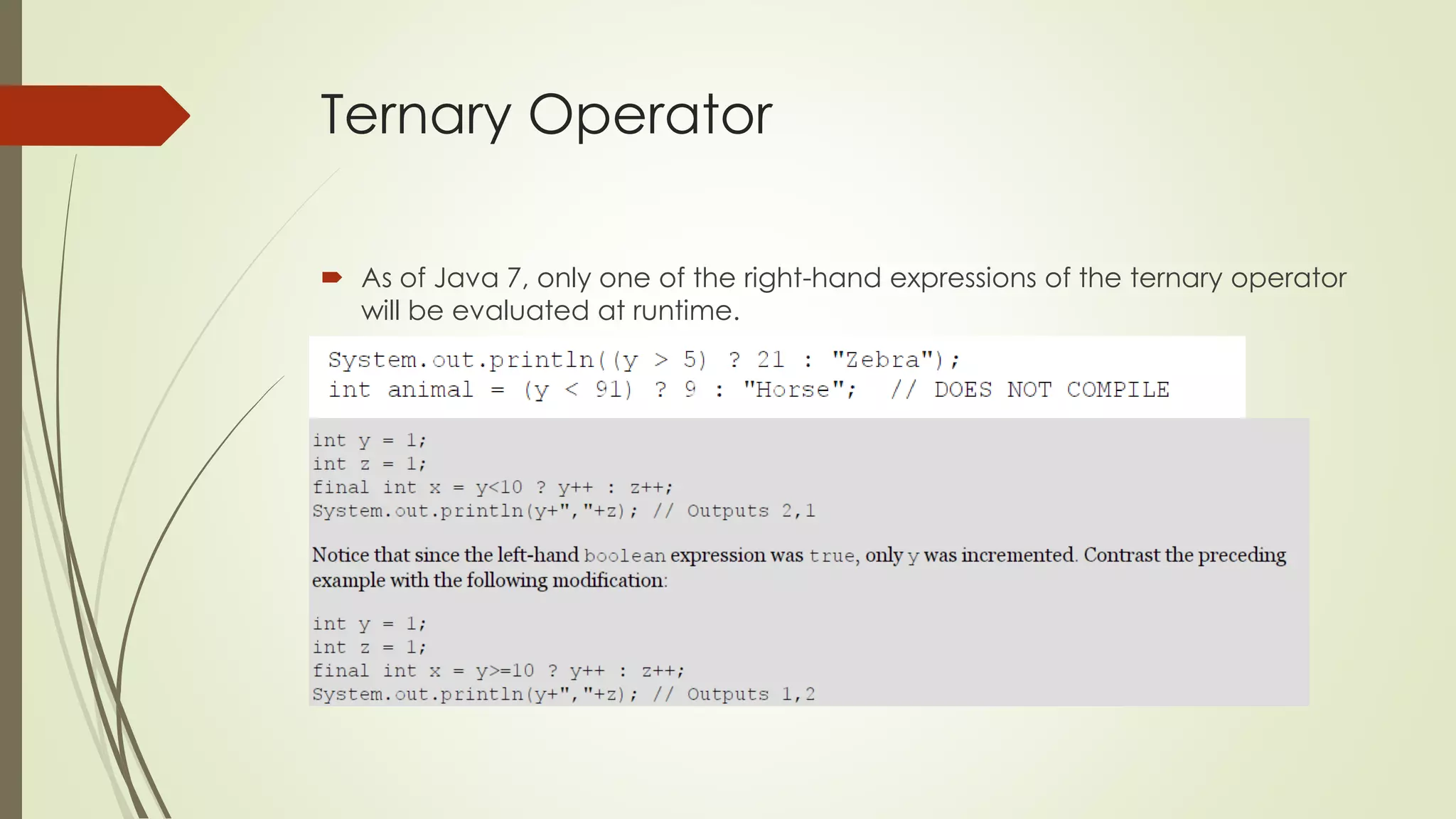 Ternary Operator

As of Java 7, only one of the right-hand expressions of the ternary operator will be evaluated at runtime.

System.out.println((y > 5) ? 21 : "Zebra");
int animal = (y < 91) ? 9 : "Horse"; // DOES NOT COMPILE

int y = 1;
int z = 1;
final int x = y<10 ? y++ : z++;
System.out.println(y+","+z); // Outputs 2,1

Notice that since the left-hand boolean expression was true, only y was incremented. Contrast the preceding example with the following modification:

int y = 1;
int z = 1;
final int x = y>=10 ? y++ : z++;
System.out.println(y+","+z); // Outputs 1,2